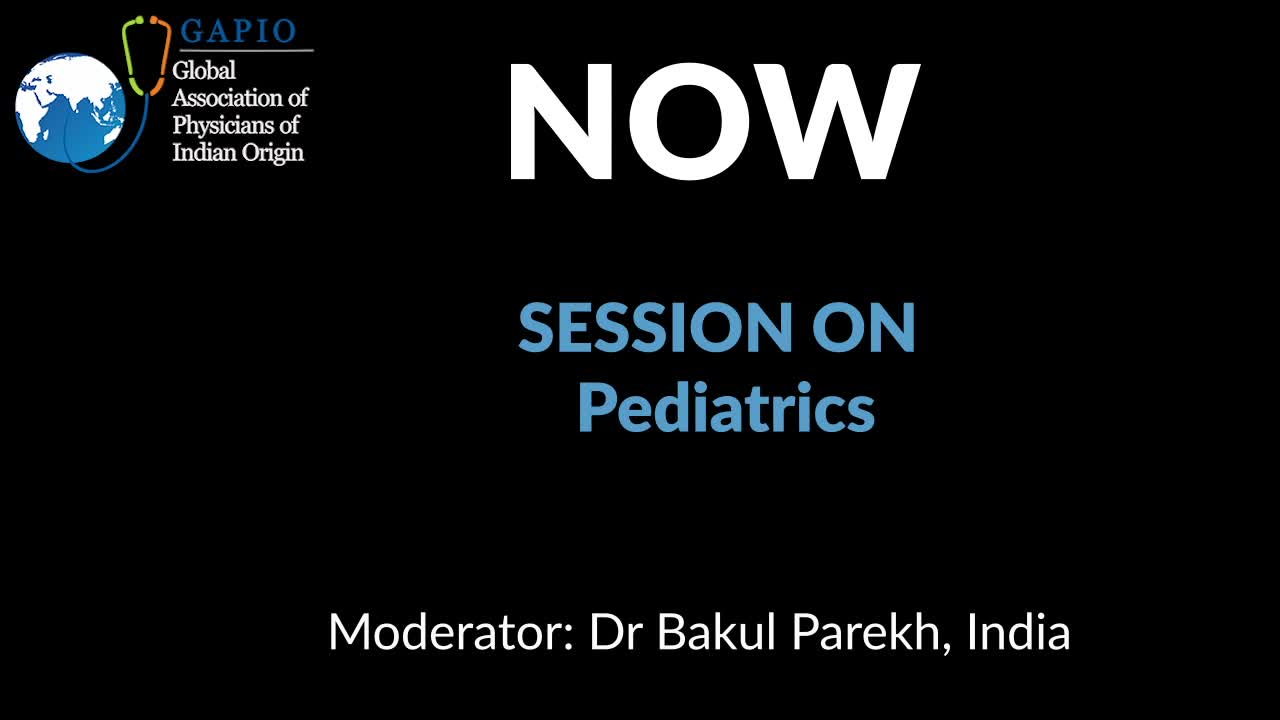 GAPIO
Global Association of Physicians of Indian Origin

NOW

SESSION ON
Pediatrics

Moderator: Dr Bakul Parekh, India